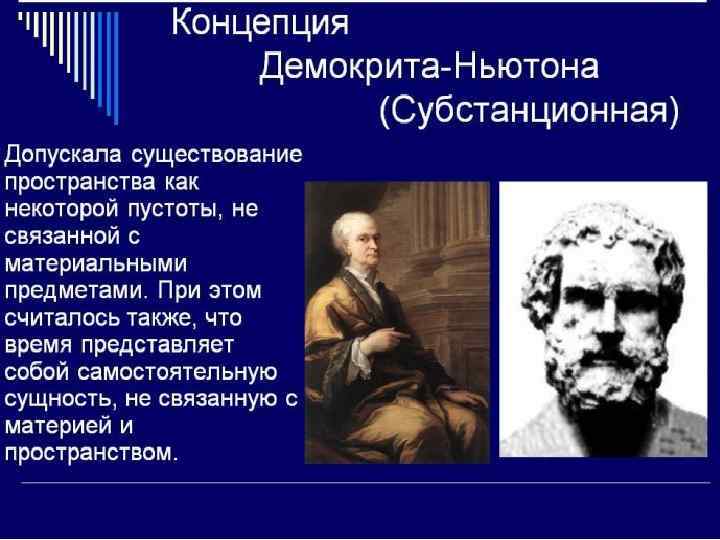 Концепция Демокрита-Ньютона (Субстанционная)

Допускала существование пространства как некоторой пустоты, не связанной с материальными предметами. При этом считалось также, что время представляет собой самостоятельную сущность, не связанную с материей и пространством.